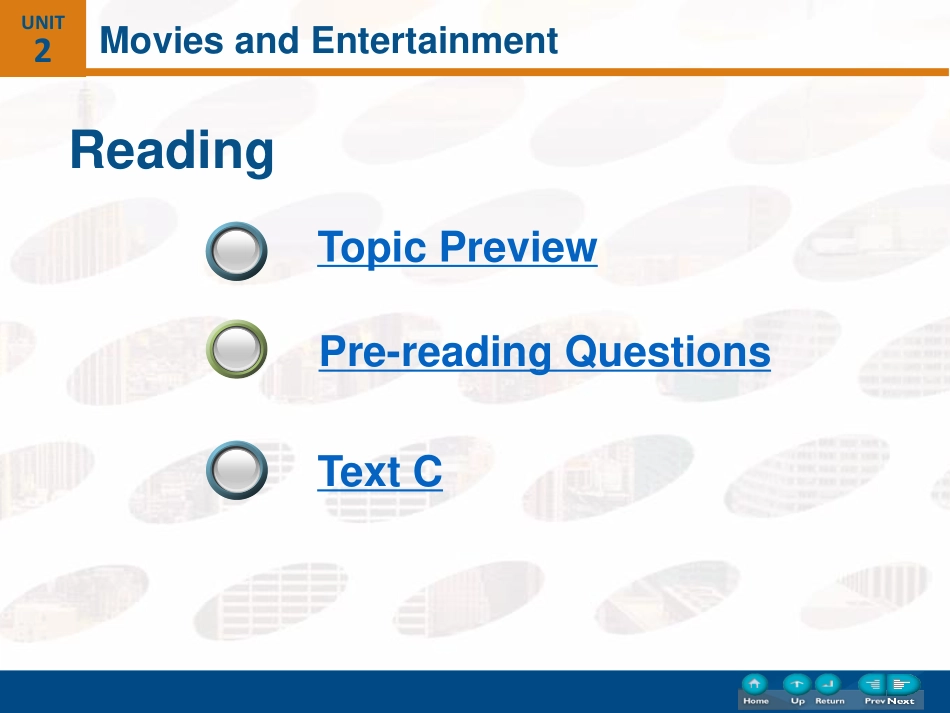 UNIT
2
Movies and Entertainment

Reading

Topic Preview

Pre-reading Questions

Text C

Home Up Return Prev Next